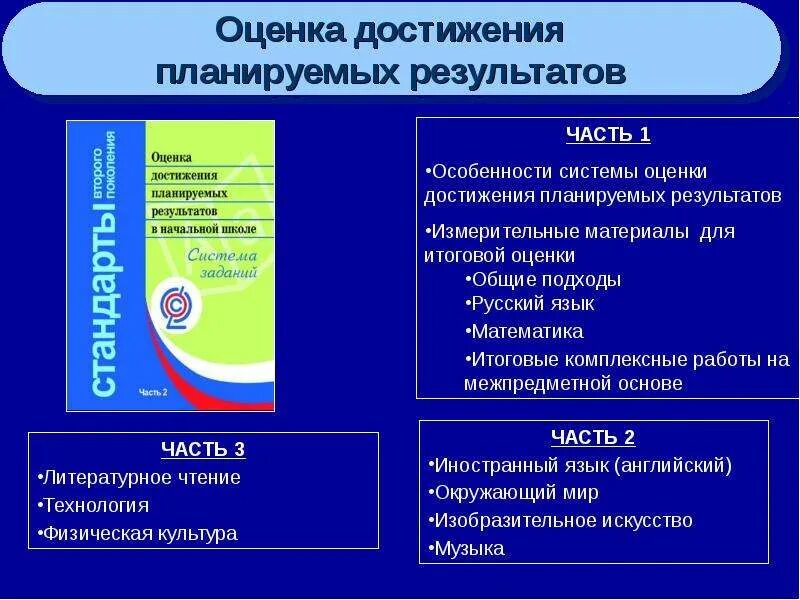 Оценка достижения планируемых результатов

стандарты второго поколения

Оценка достижения планируемых результатов в начальной школе

Система заданий

Часть 2

ЧАСТЬ 1

•Особенности системы оценки достижения планируемых результатов

•Измерительные материалы для итоговой оценки

•Общие подходы

•Русский язык

•Математика

•Итоговые комплексные работы на межпредметной основе

ЧАСТЬ 3

•Литературное чтение

•Технология

•Физическая культура

ЧАСТЬ 2

•Иностранный язык (английский)

•Окружающий мир

•Изобразительное искусство

•Музыка